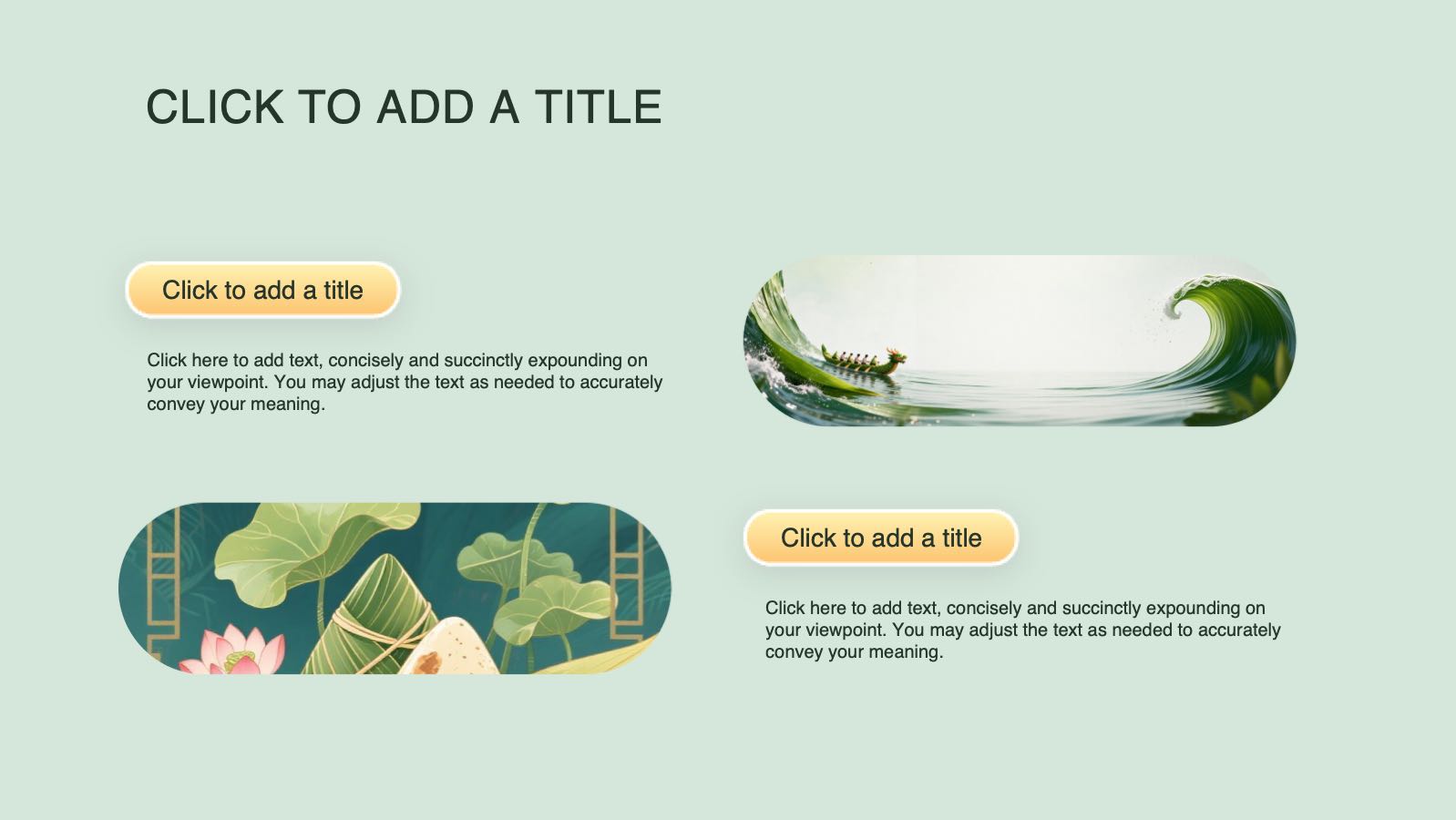 CLICK TO ADD A TITLE

Click to add a title

Click here to add text, concisely and succinctly expounding on your viewpoint. You may adjust the text as needed to accurately convey your meaning.

Click to add a title

Click here to add text, concisely and succinctly expounding on your viewpoint. You may adjust the text as needed to accurately convey your meaning.